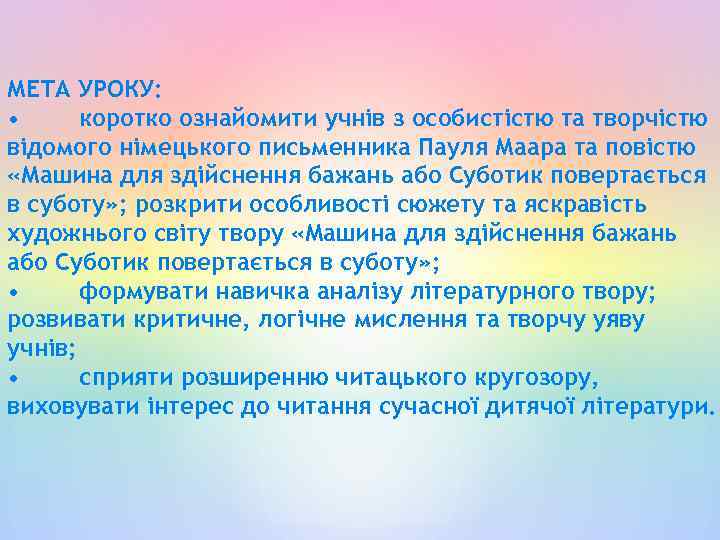 МЕТА УРОКУ:
•	коротко ознайомити учнів з особистістю та творчістю відомого німецького письменника Пауля Маара та повістю «Машина для здійснення бажань або Суботик повертається в суботу»; розкрити особливості сюжету та яскравість художнього світу твору «Машина для здійснення бажань або Суботик повертається в суботу»;
•	формувати навичка аналізу літературного твору; розвивати критичне, логічне мислення та творчу уяву учнів;
•	сприяти розширенню читацького кругозору, виховувати інтерес до читання сучасної дитячої літератури.